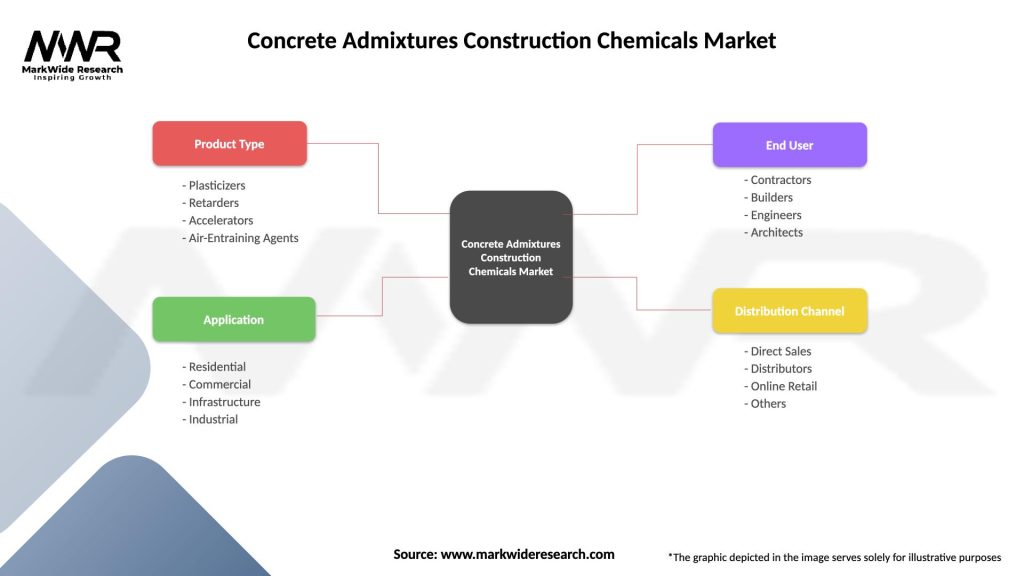 MWR
MarkWide Research
Inspiring Growth

Concrete Admixtures Construction Chemicals Market

Product Type
- Plasticizers
- Retarders
- Accelerators
- Air-Entraining Agents

Application
- Residential
- Commercial
- Infrastructure
- Industrial

Concrete Admixtures Construction Chemicals Market

End User
- Contractors
- Builders
- Engineers
- Architects

Distribution Channel
- Direct Sales
- Distributors
- Online Retail
- Others

Source: www.markwideresearch.com

*The graphic depicted in the image serves solely for illustrative purposes